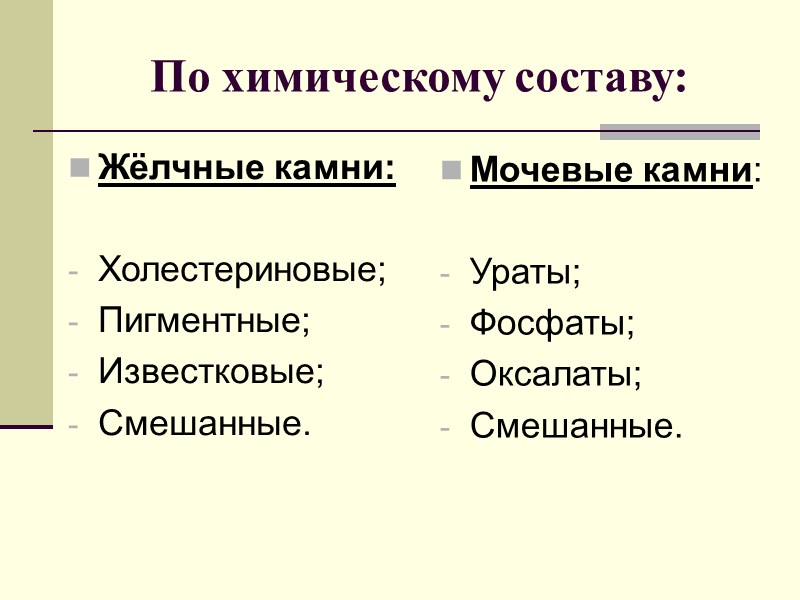 По химическому составу:

Жёлчные камни:

- Холестериновые;
- Пигментные;
- Известковые;
- Смешанные.

Мочевые камни:

- Ураты;
- Фосфаты;
- Оксалаты;
- Смешанные.